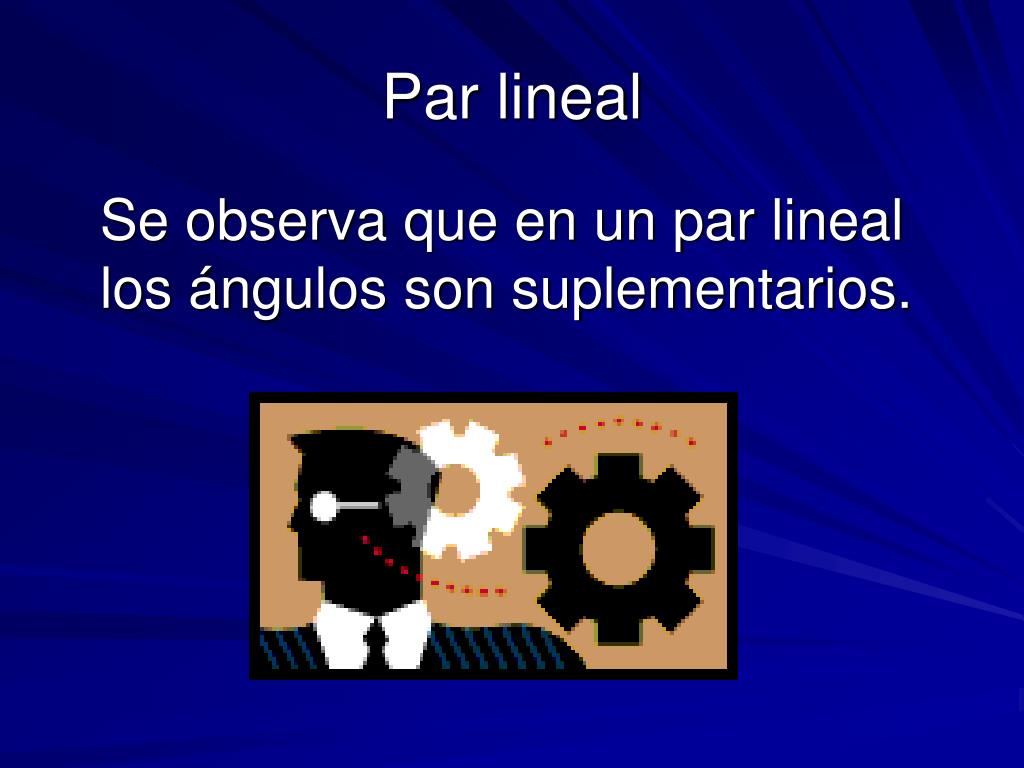 Par lineal

Se observa que en un par lineal los ángulos son suplementarios.